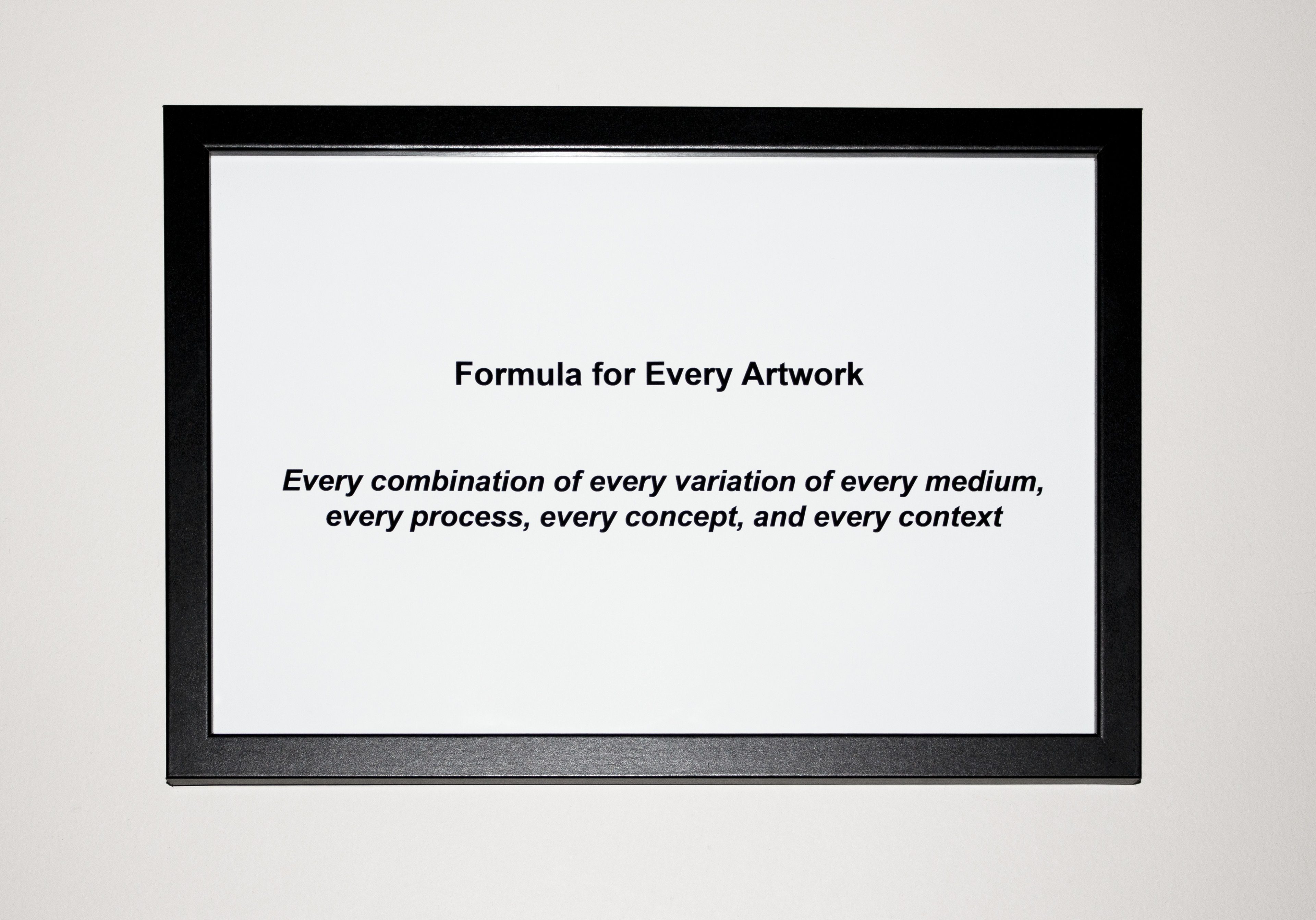 Formula for Every Artwork

Every combination of every variation of every medium, every process, every concept, and every context